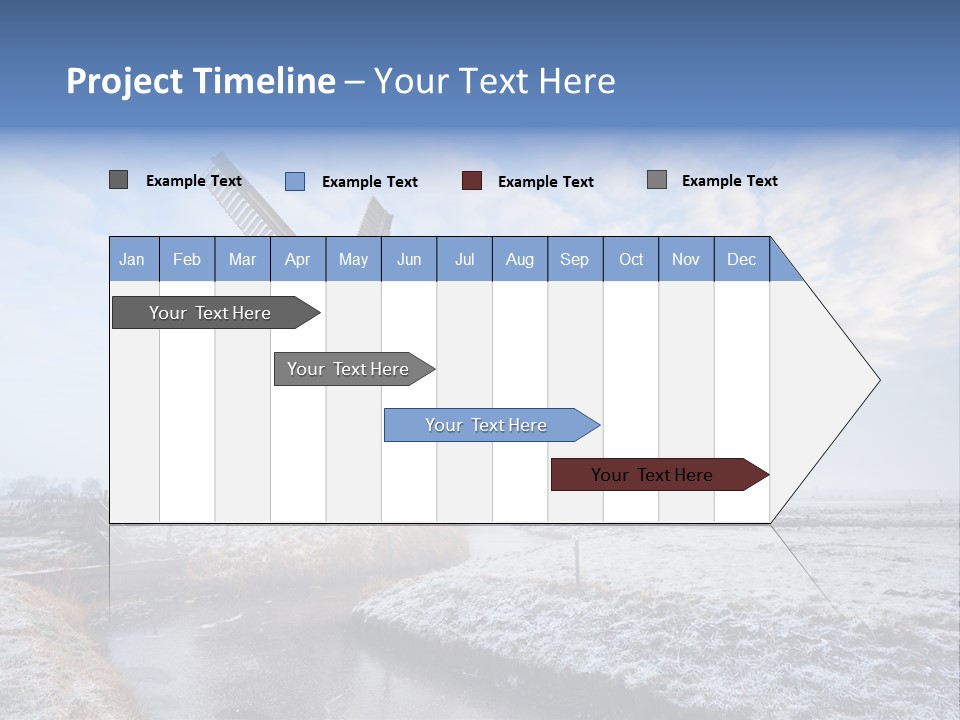 Project Timeline – Your Text Here

Example Text

Example Text

Example Text

Example Text

| Jan | Feb | Mar | Apr | May | Jun | Jul | Aug | Sep | Oct | Nov | Dec |
|---|---|---|---|---|---|---|---|---|---|---|---|

Your Text Here

Your Text Here

Your Text Here

Your Text Here